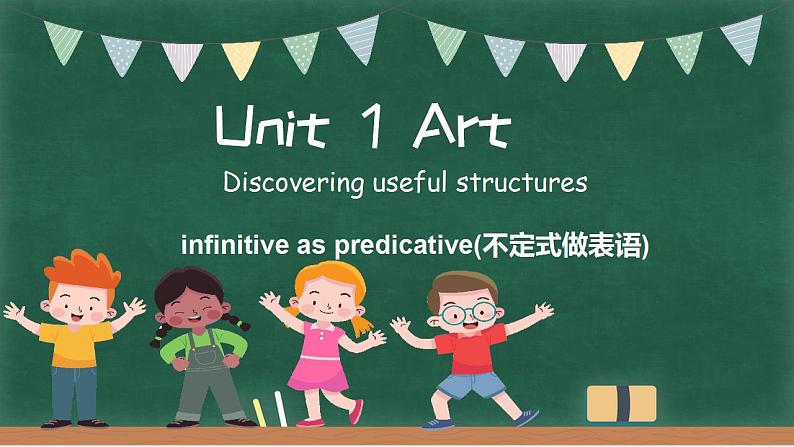 Unit 1 Art

Discovering useful structures

infinitive as predicative(不定式做表语)